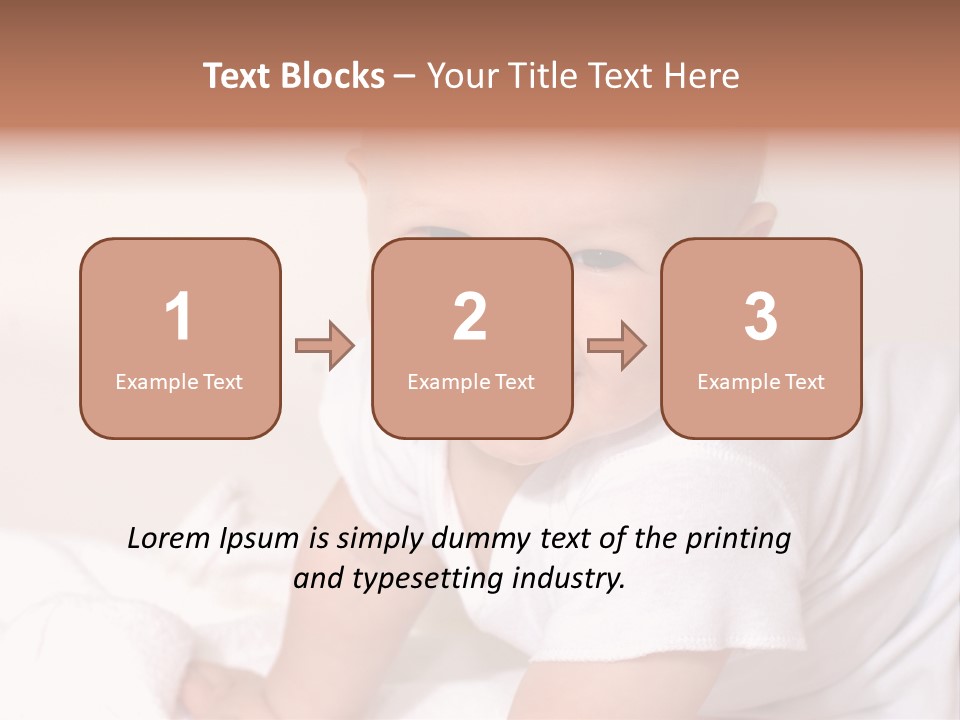 Text Blocks – Your Title Text Here

1
Example Text

2
Example Text

3
Example Text

Lorem Ipsum is simply dummy text of the printing and typesetting industry.